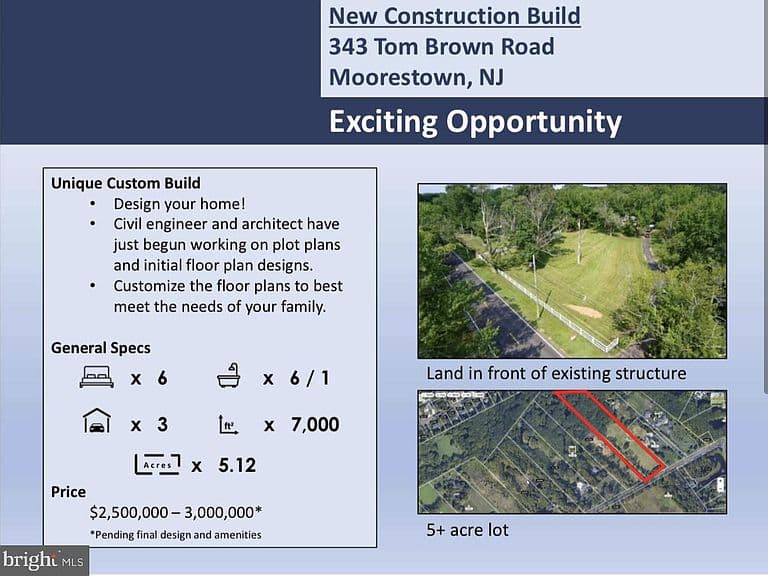 New Construction Build
343 Tom Brown Road
Moorestown, NJ

Exciting Opportunity

Unique Custom Build
• Design your home!
• Civil engineer and architect have just begun working on plot plans and initial floor plan designs.
• Customize the floor plans to best meet the needs of your family.

General Specs
x 6
x 6 / 1
x 3
ft² x 7,000
Acres x 5.12

Price
$2,500,000 – 3,000,000*
*Pending final design and amenities

Land in front of existing structure

5+ acre lot

bright MLS